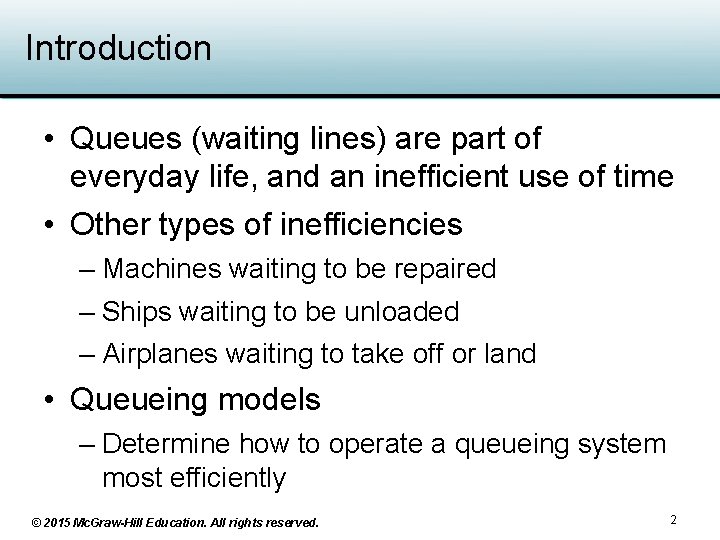 Introduction

• Queues (waiting lines) are part of everyday life, and an inefficient use of time

• Other types of inefficiencies

– Machines waiting to be repaired

– Ships waiting to be unloaded

– Airplanes waiting to take off or land

• Queueing models

– Determine how to operate a queueing system most efficiently

© 2015 McGraw-Hill Education. All rights reserved.

2